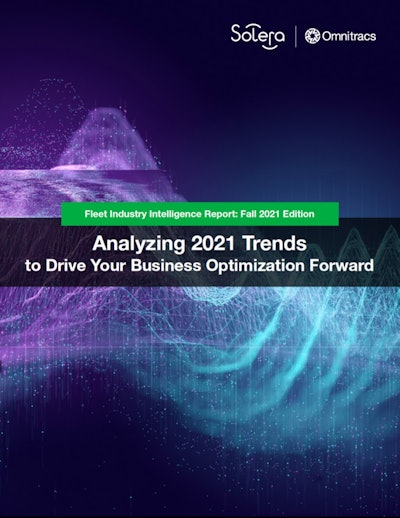 Solera | Omnitracs

Fleet Industry Intelligence Report: Fall 2021 Edition

Analyzing 2021 Trends
to Drive Your Business Optimization Forward